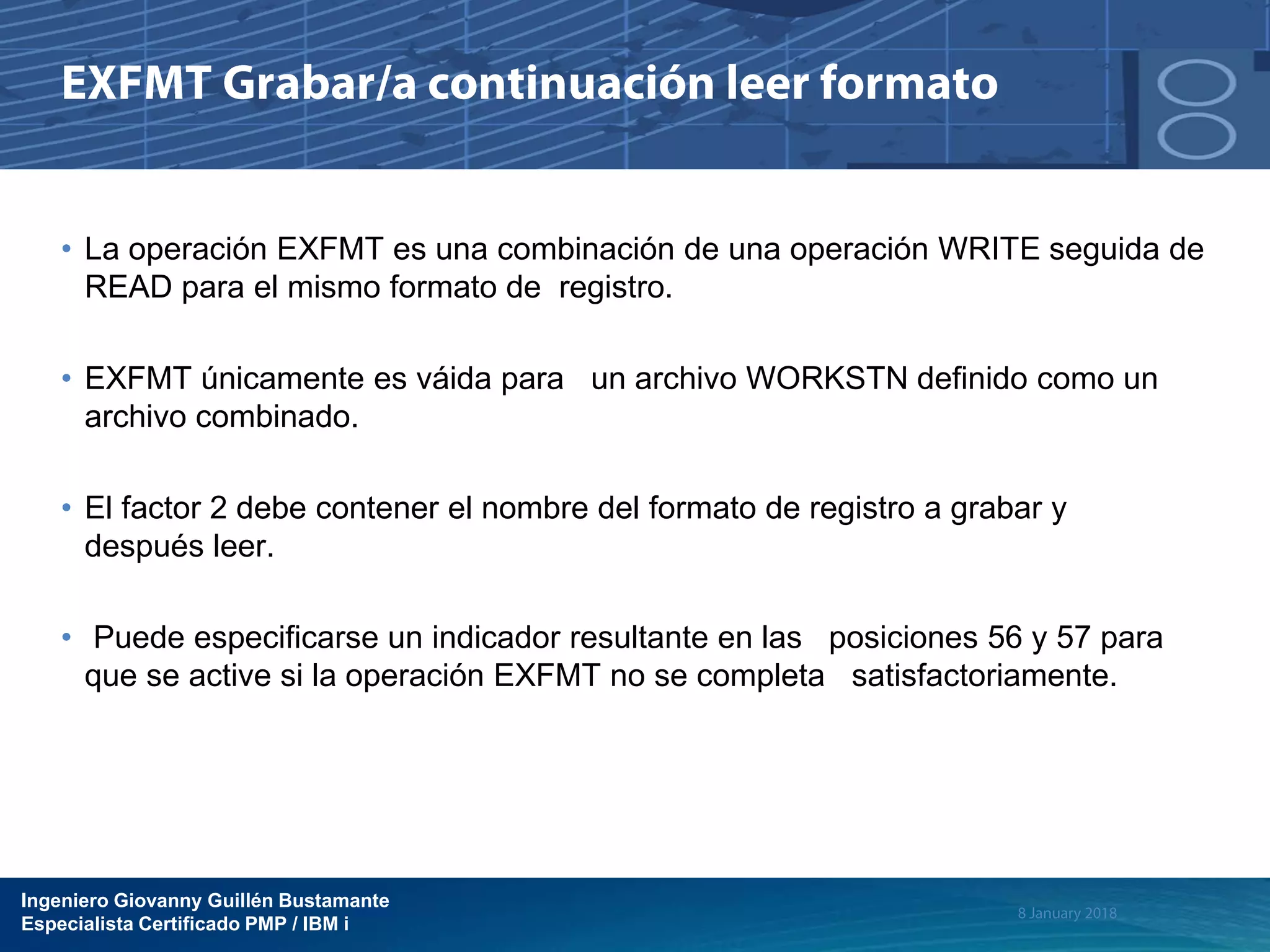 EXFMT Grabar/a continuación leer formato

• La operación EXFMT es una combinación de una operación WRITE seguida de READ para el mismo formato de registro.

• EXFMT únicamente es váida para un archivo WORKSTN definido como un archivo combinado.

• El factor 2 debe contener el nombre del formato de registro a grabar y después leer.

• Puede especificarse un indicador resultante en las posiciones 56 y 57 para que se active si la operación EXFMT no se completa satisfactoriamente.

Ingeniero Giovanny Guillén Bustamante
Especialista Certificado PMP / IBM i

8 January 2018